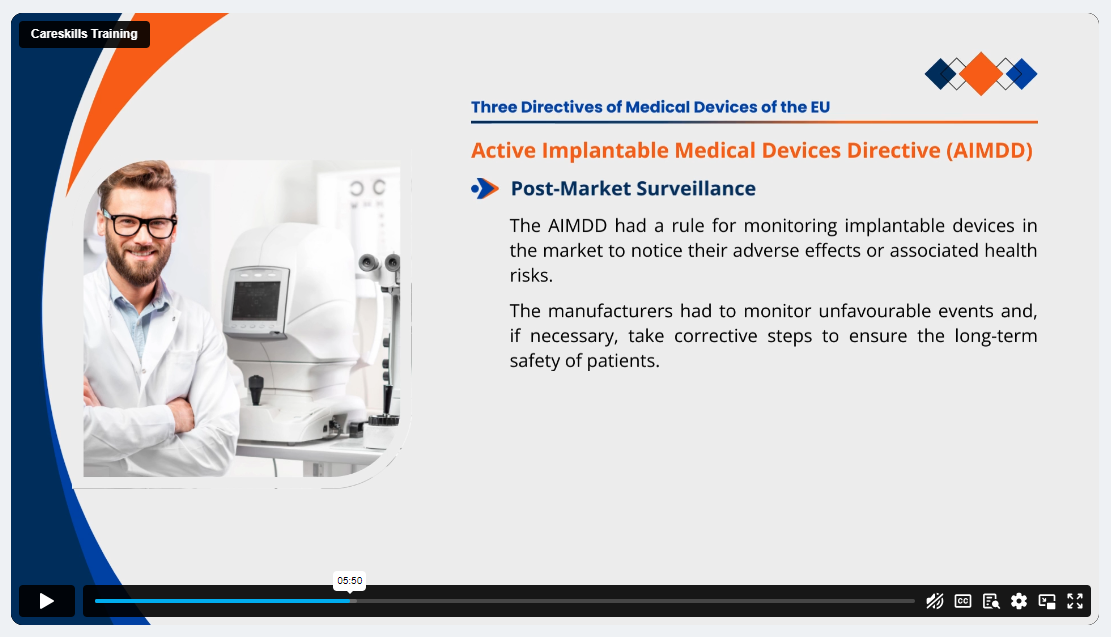 Careskills Training

Three Directives of Medical Devices of the EU

Active Implantable Medical Devices Directive (AIMDD)

Post-Market Surveillance

The AIMDD had a rule for monitoring implantable devices in the market to notice their adverse effects or associated health risks.

The manufacturers had to monitor unfavourable events and, if necessary, take corrective steps to ensure the long-term safety of patients.

05:50

CC